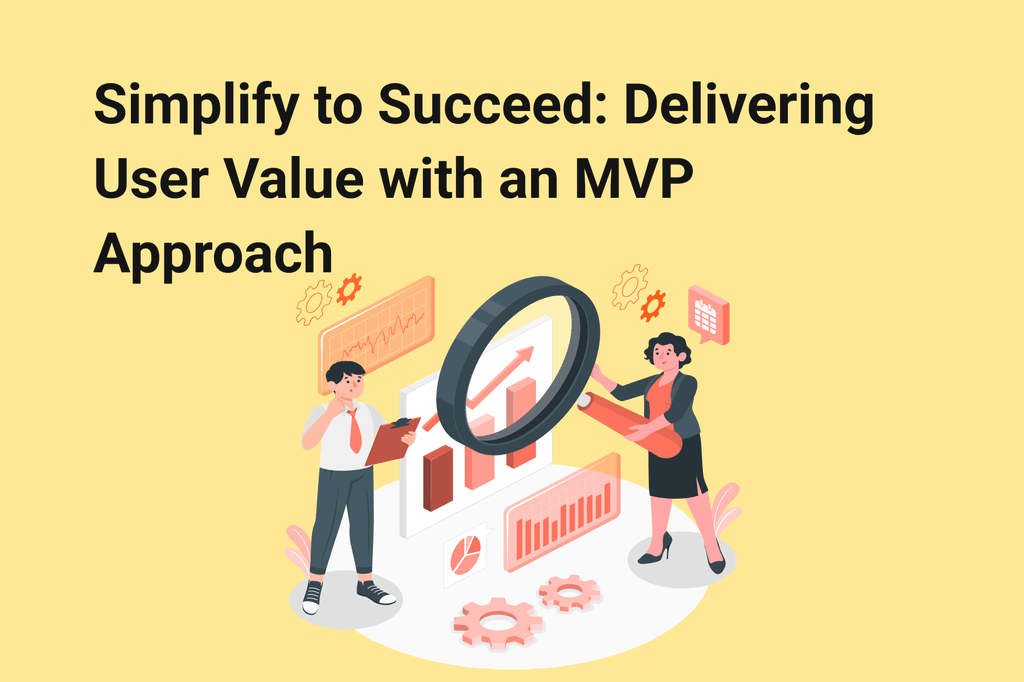 Simplify to Succeed: Delivering User Value with an MVP Approach